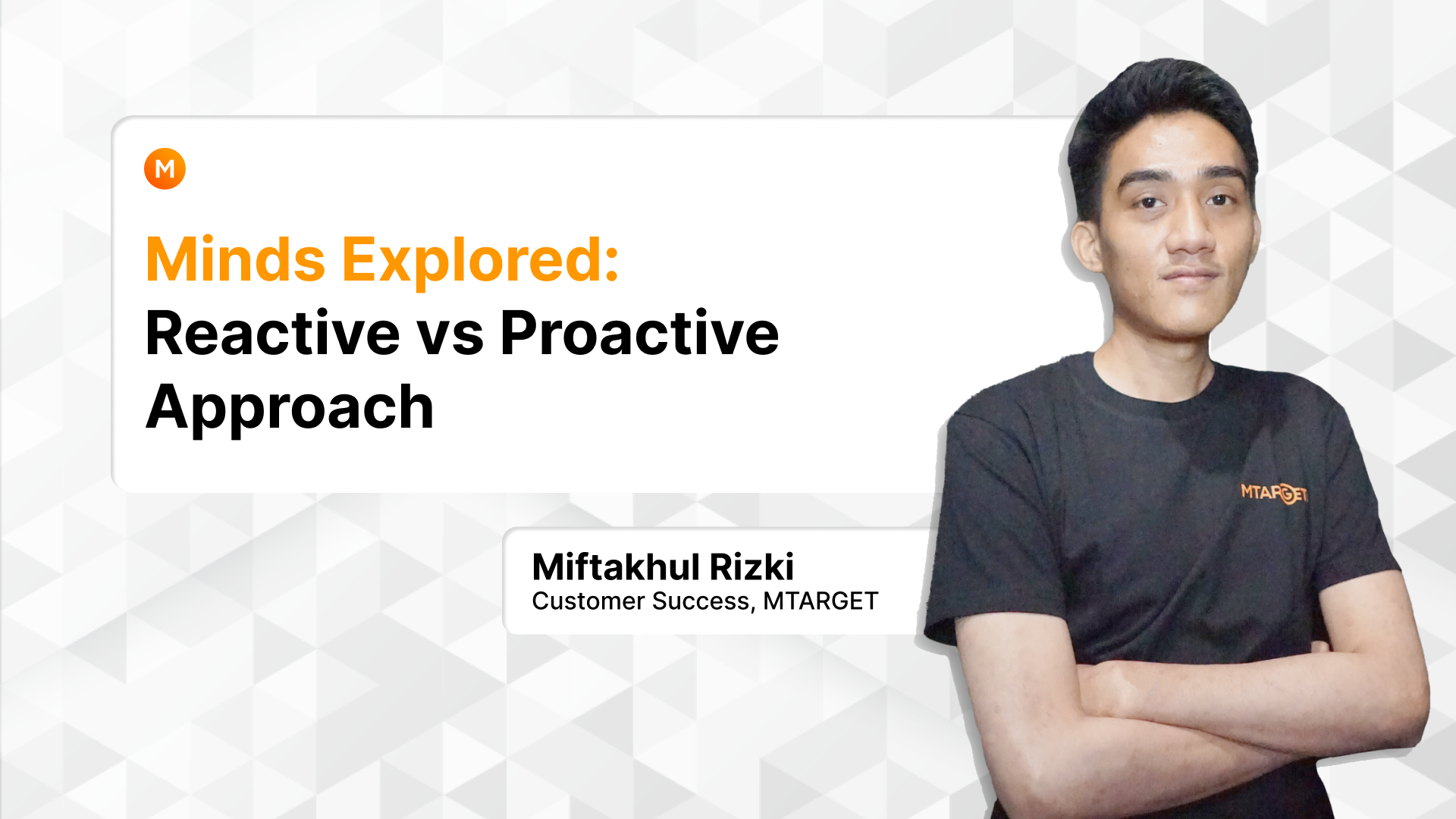 M

Minds Explored:
Reactive vs Proactive Approach

Miftakhul Rizki
Customer Success, MTARGET

MTARGET